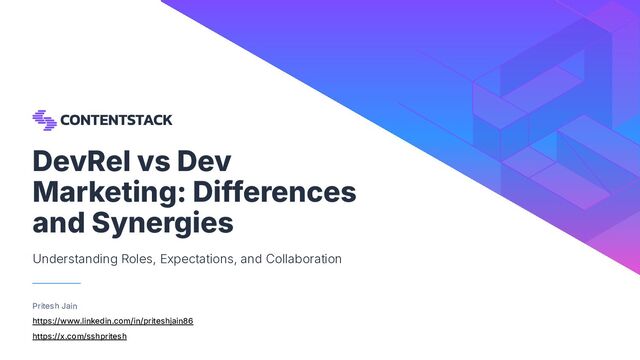 CONTENTSTACK

DevRel vs Dev Marketing: Differences and Synergies

Understanding Roles, Expectations, and Collaboration

Pritesh Jain

https://www.linkedin.com/in/priteshjain86

https://x.com/sshpritesh